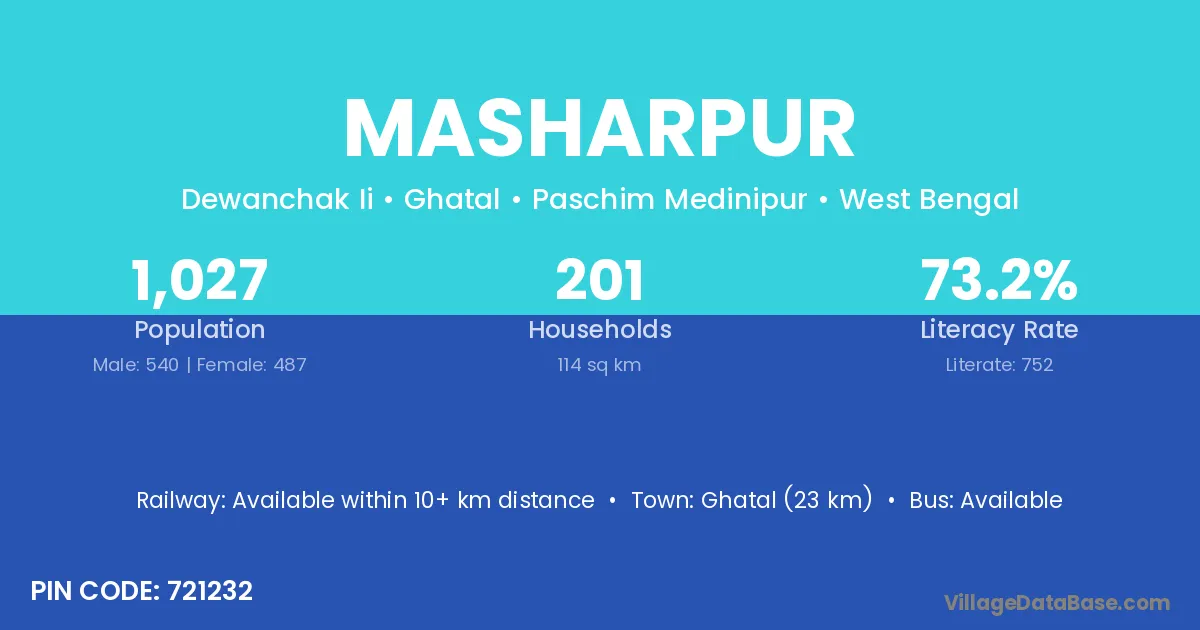 MASHARPUR

Dewanchak Ii • Ghatal • Paschim Medinipur • West Bengal

1,027
Population
Male: 540 | Female: 487

201
Households
114 sq km

73.2%
Literacy Rate
Literate: 752

Railway: Available within 10+ km distance • Town: Ghatal (23 km) • Bus: Available

PIN CODE: 721232

VillageDataBase.com